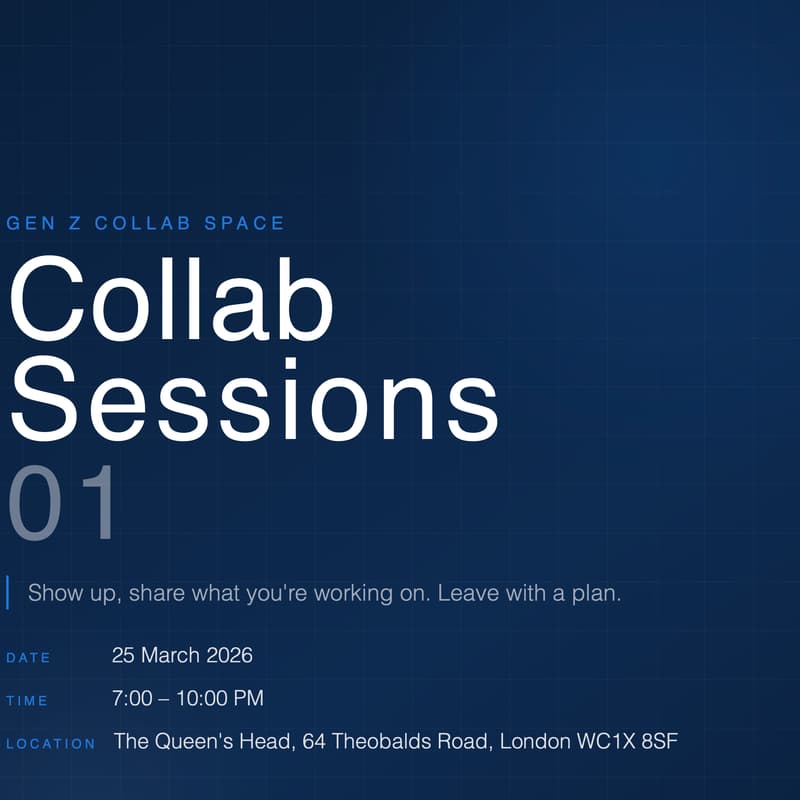 GEN Z COLLAB SPACE

Collab Sessions 01

Show up, share what you're working on. Leave with a plan.

DATE 25 March 2026

TIME 7:00 – 10:00 PM

LOCATION The Queen's Head, 64 Theobalds Road, London WC1X 8SF